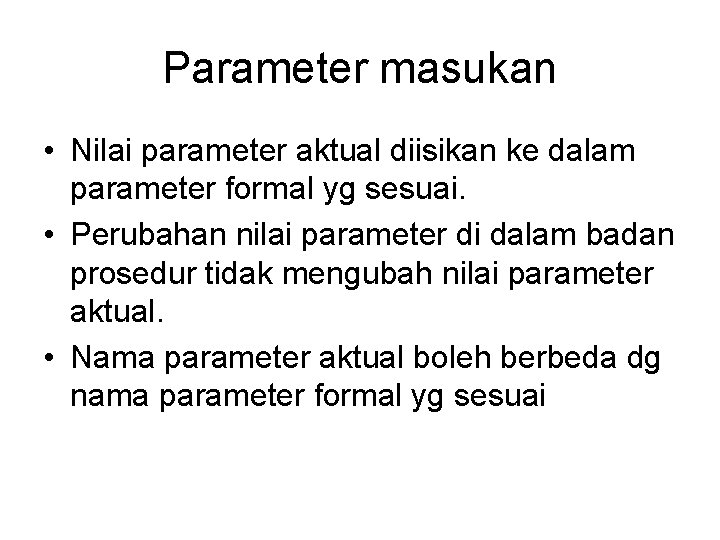 Parameter masukan

• Nilai parameter aktual diisikan ke dalam parameter formal yg sesuai.
• Perubahan nilai parameter di dalam badan prosedur tidak mengubah nilai parameter aktual.
• Nama parameter aktual boleh berbeda dg nama parameter formal yg sesuai